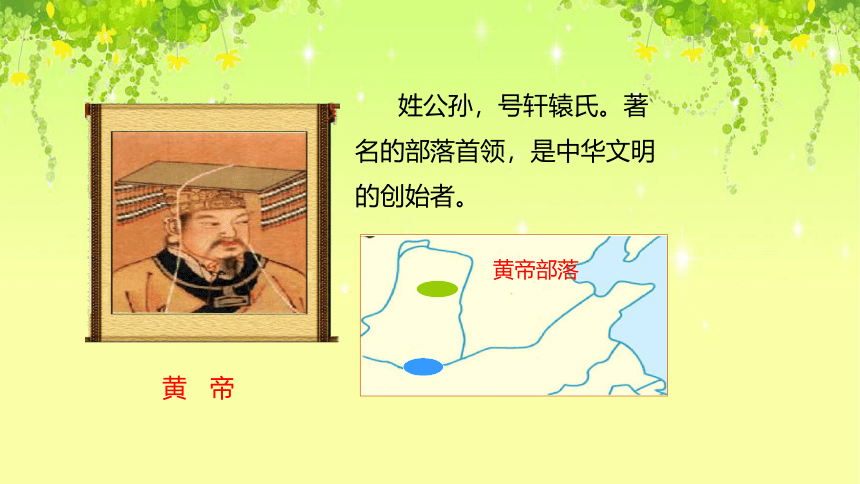 姓公孙，号轩辕氏。著名的部落首领，是中华文明的创始者。

黄帝部落

黄 帝